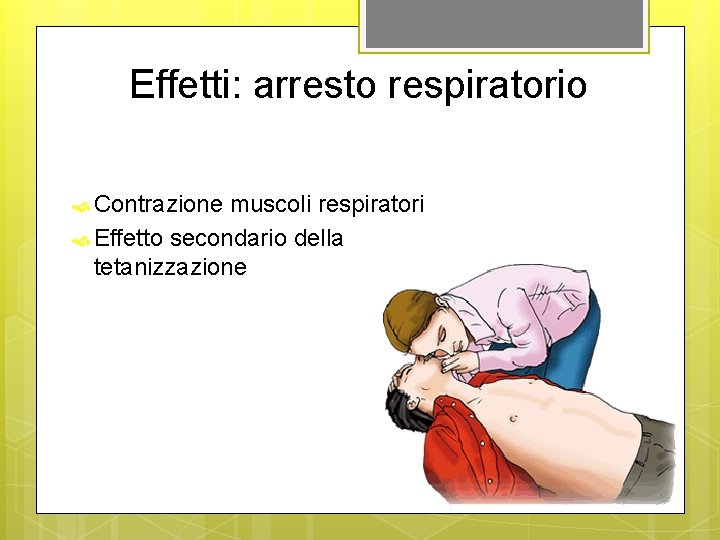 Effetti: arresto respiratorio

Contrazione muscoli respiratori

Effetto secondario della tetanizzazione